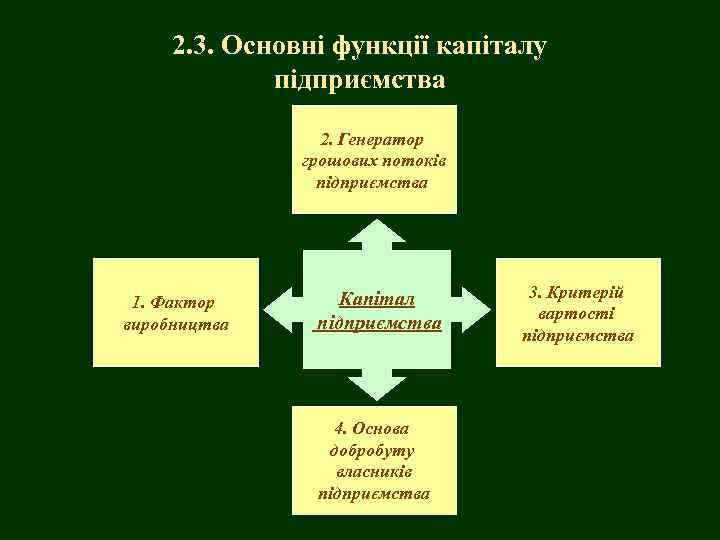 2.3. Основні функції капіталу підприємства

2. Генератор грошових потоків підприємства

1. Фактор виробництва

Капітал підприємства

3. Критерій вартості підприємства

4. Основа добробуту власників підприємства